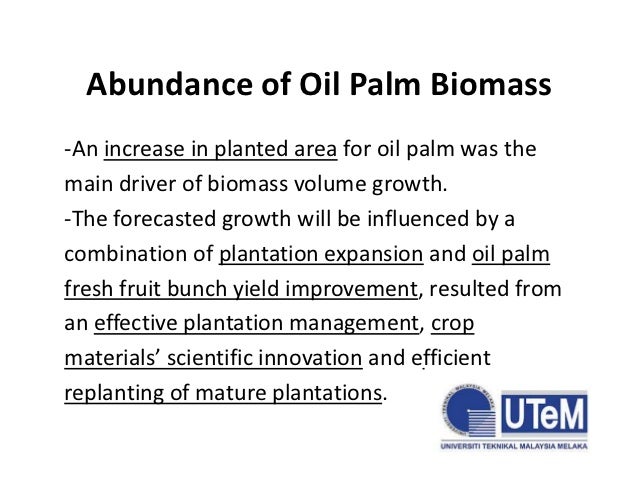 Abundance of Oil Palm Biomass

-An increase in planted area for oil palm was the main driver of biomass volume growth.
-The forecasted growth will be influenced by a combination of plantation expansion and oil palm fresh fruit bunch yield improvement, resulted from an effective plantation management, crop materials' scientific innovation and efficient replanting of mature plantations.

UNIVERSITI TEKNIKAL MALAYSIA MELAKA
UTeM
UNIVERSITI TEKNIKAL MALAYSIA MELAKA